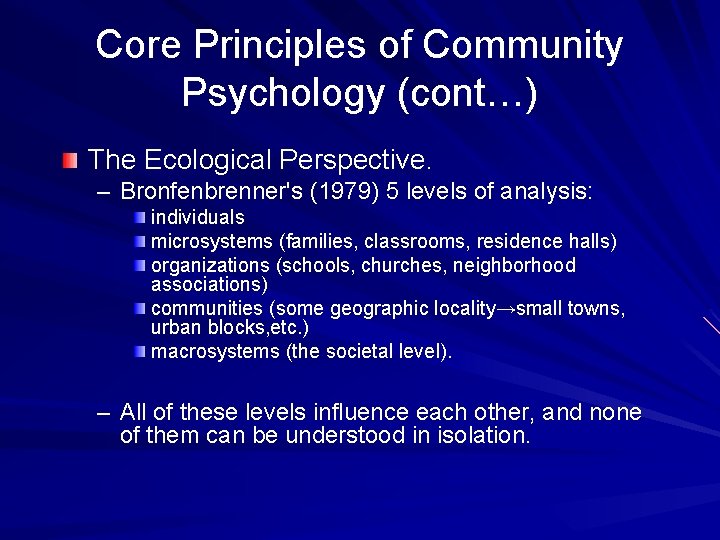 Core Principles of Community Psychology (cont…)

The Ecological Perspective.

– Bronfenbrenner's (1979) 5 levels of analysis:

individuals

microsystems (families, classrooms, residence halls)

organizations (schools, churches, neighborhood associations)

communities (some geographic locality→small towns, urban blocks,etc.)

macrosystems (the societal level).

– All of these levels influence each other, and none of them can be understood in isolation.